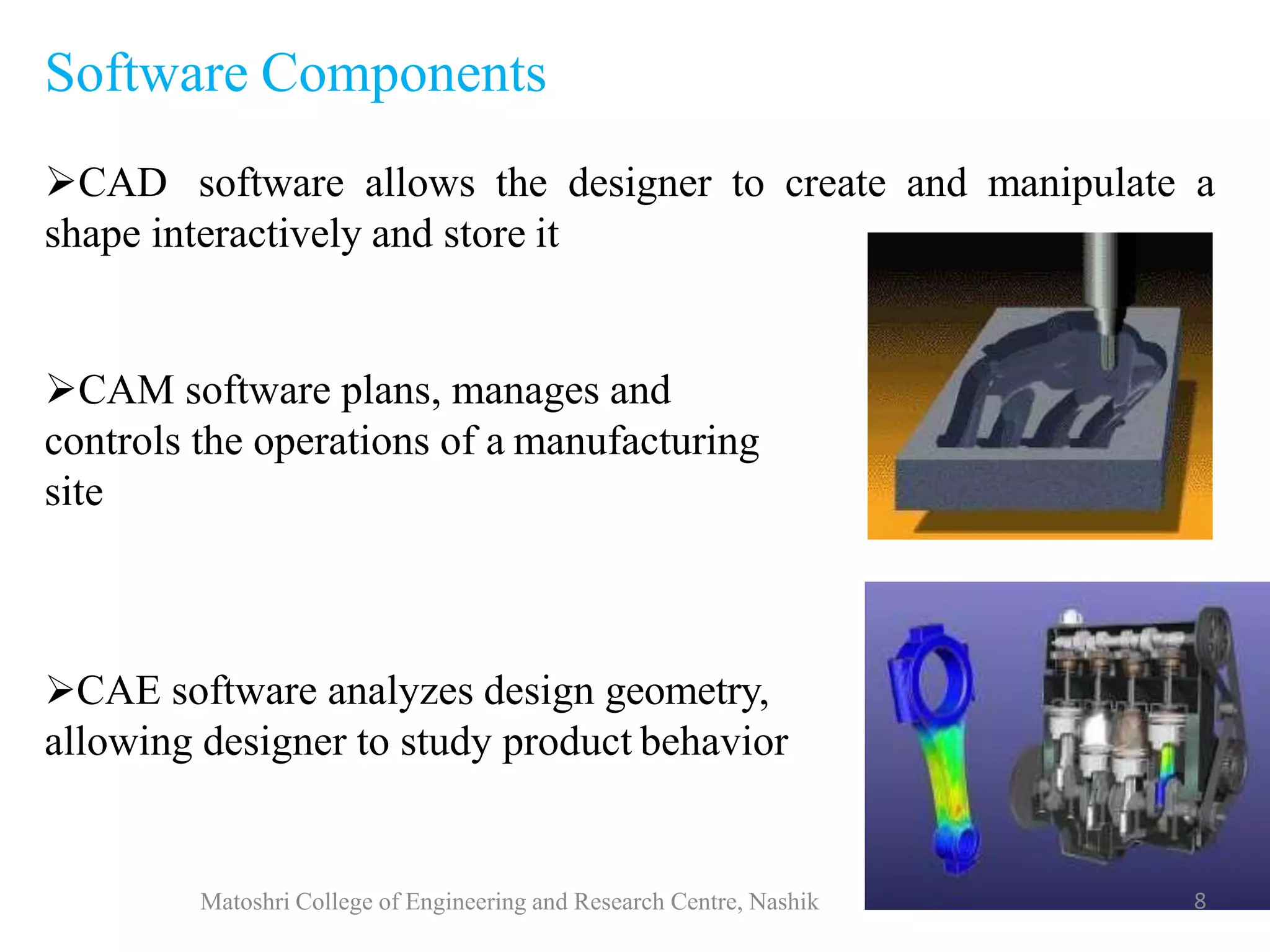 Software Components

➢CAD software allows the designer to create and manipulate a shape interactively and store it

➢CAM software plans, manages and controls the operations of a manufacturing site

➢CAE software analyzes design geometry, allowing designer to study product behavior

Matoshri College of Engineering and Research Centre, Nashik

8